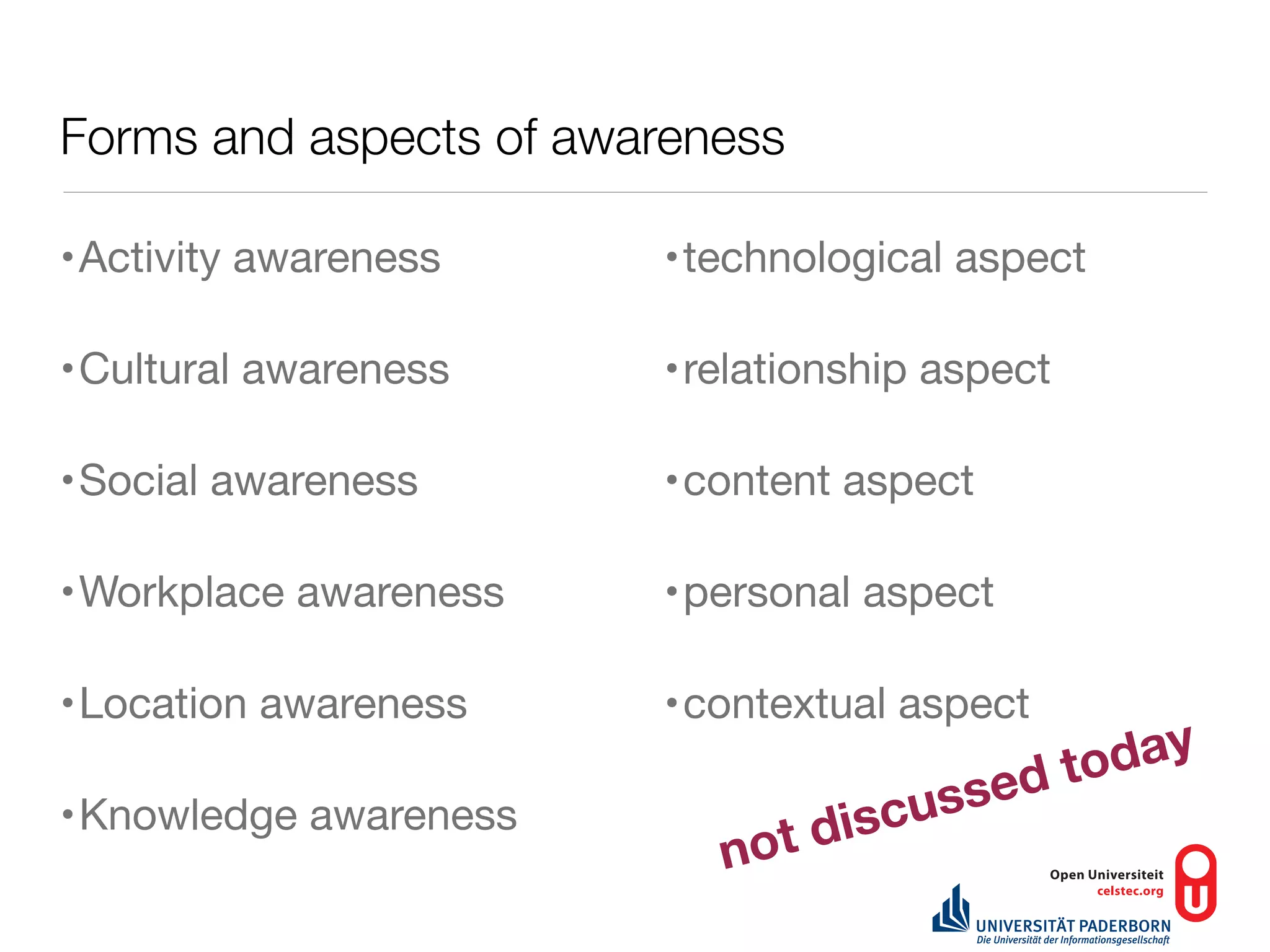 Forms and aspects of awareness

• Activity awareness

• Cultural awareness

• Social awareness

• Workplace awareness

• Location awareness

• Knowledge awareness

• technological aspect

• relationship aspect

• content aspect

• personal aspect

• contextual aspect

not discussed today

Open Universiteit
celstec.org

UNIVERSITÄT PADERBORN
Die Universität der Informationsgesellschaft